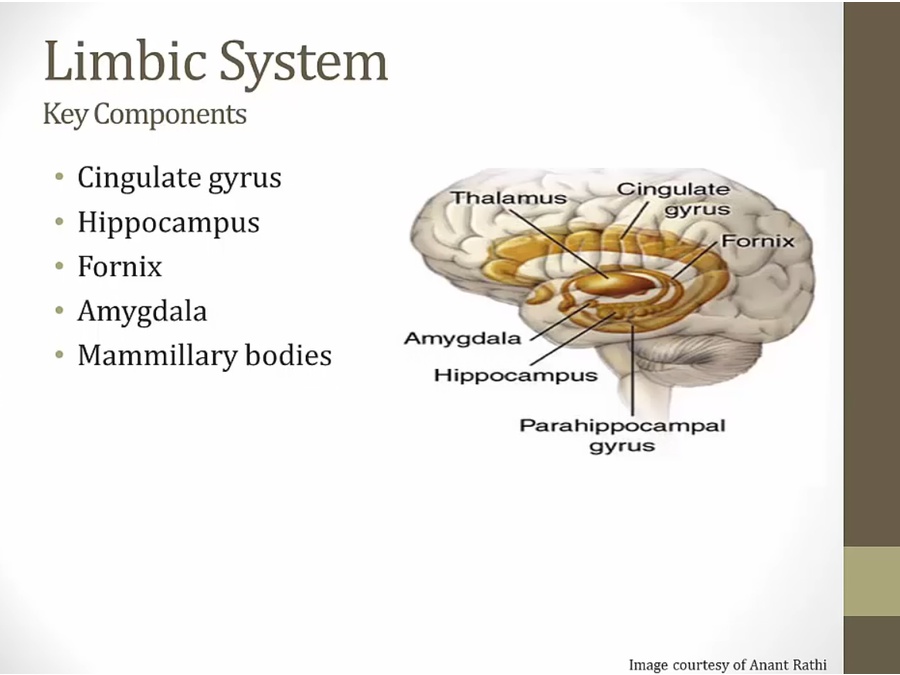 Limbic System
Key Components

• Cingulate gyrus
• Hippocampus
• Fornix
• Amygdala
• Mammillary bodies

Thalamus
Cingulate gyrus
Fornix
Amygdala
Hippocampus
Parahippocampal gyrus

Image courtesy of Anant Rathi